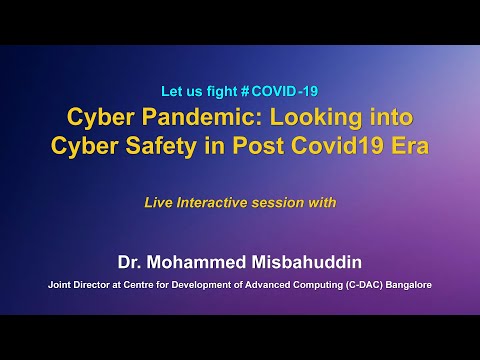 Let us fight #COVID-19

Cyber Pandemic: Looking into Cyber Safety in Post Covid19 Era

Live Interactive session with

Dr. Mohammed Misbahuddin

Joint Director at Centre for Development of Advanced Computing (C-DAC) Bangalore